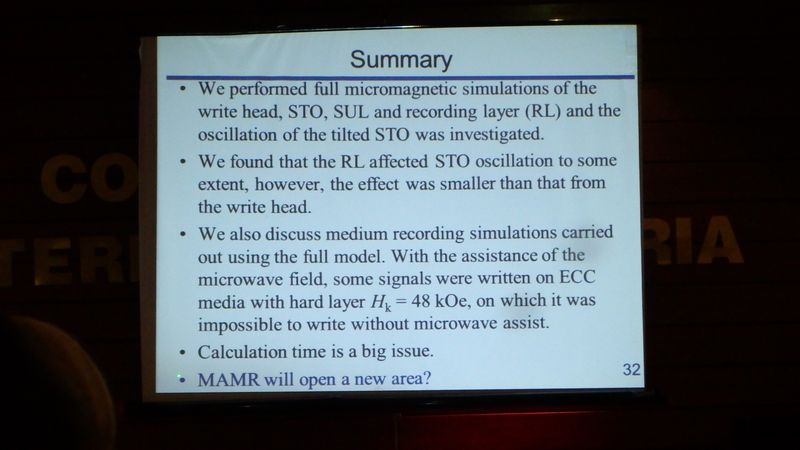 Summary

• We performed full micromagnetic simulations of the write head, STO, SUL and recording layer (RL) and the oscillation of the tilted STO was investigated.

• We found that the RL affected STO oscillation to some extent, however, the effect was smaller than that from the write head.

• We also discuss medium recording simulations carried out using the full model. With the assistance of the microwave field, some signals were written on ECC media with hard layer $H_k = 48$ kOe, on which it was impossible to write without microwave assist.

• Calculation time is a big issue.

• MAMR will open a new area?

32

CO

TER

RIA